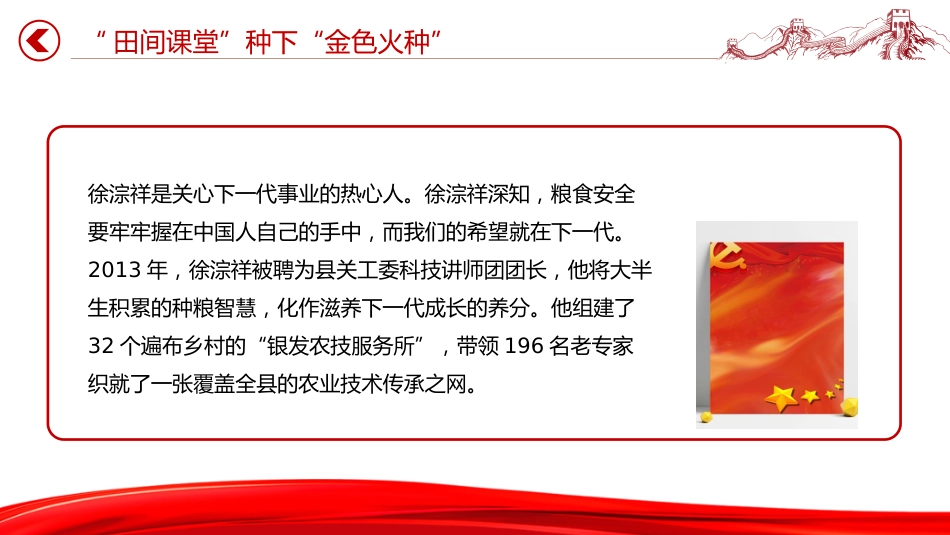 “田间课堂”种下“金色火种”

徐淙祥是关心下一代事业的热心人。徐淙祥深知，粮食安全要牢牢握在中国人自己的手中，而我们的希望就在下一代。2013 年，徐淙祥被聘为县关工委科技讲师团团长，他将大半生积累的种粮智慧，化作滋养下一代成长的养分。他组建了 32 个遍布乡村的“银发农技服务所”，带领 196 名老专家织就了一张覆盖全县的农业技术传承之网。